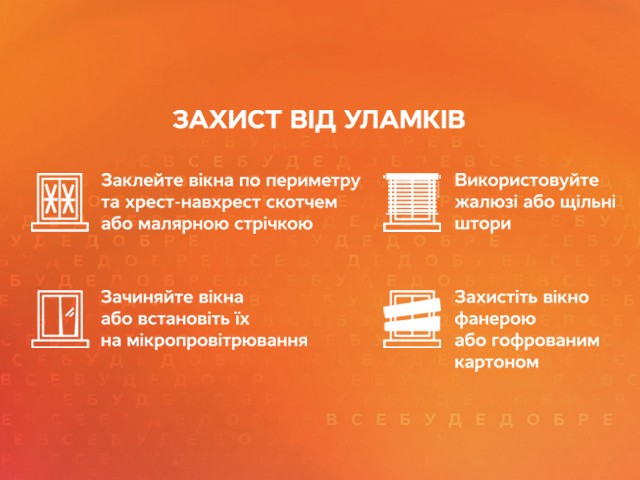 ЗАХИСТ ВІД УЛАМКІВ

Заклейте вікна по периметру та хрест-навхрест скотчем або малярною стрічкою

Використовуйте жалюзі або щільні штори

Зачиняйте вікна або встановіть їх на мікропровітрювання

Захистіть вікно фанерою або гофрованим картоном

ВСЕБУДЕДОБРЕ